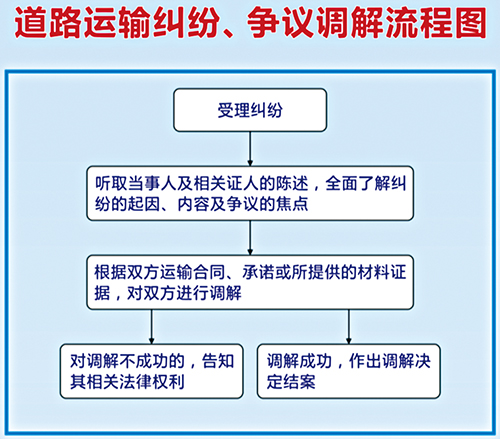 道路运输纠纷、争议调解流程图

受理纠纷

听取当事人及相关证人的陈述，全面了解纠纷的起因、内容及争议的焦点

根据双方运输合同、承诺或所提供的材料证据，对双方进行调解

对调解不成功的，告知其相关法律权利

调解成功，作出调解决定结案